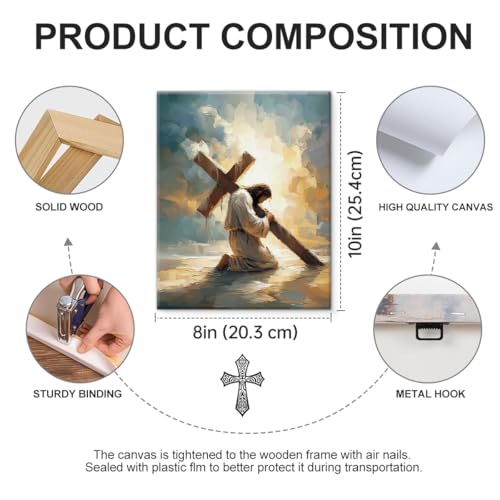 PRODUCT COMPOSITION

SOLID WOOD

10in (25.4cm)

HIGH QUALITY CANVAS

8in (20.3 cm)

STURDY BINDING

METAL HOOK

The canvas is tightened to the wooden frame with air nails. Sealed with plastic flm to better protect it during transportation.